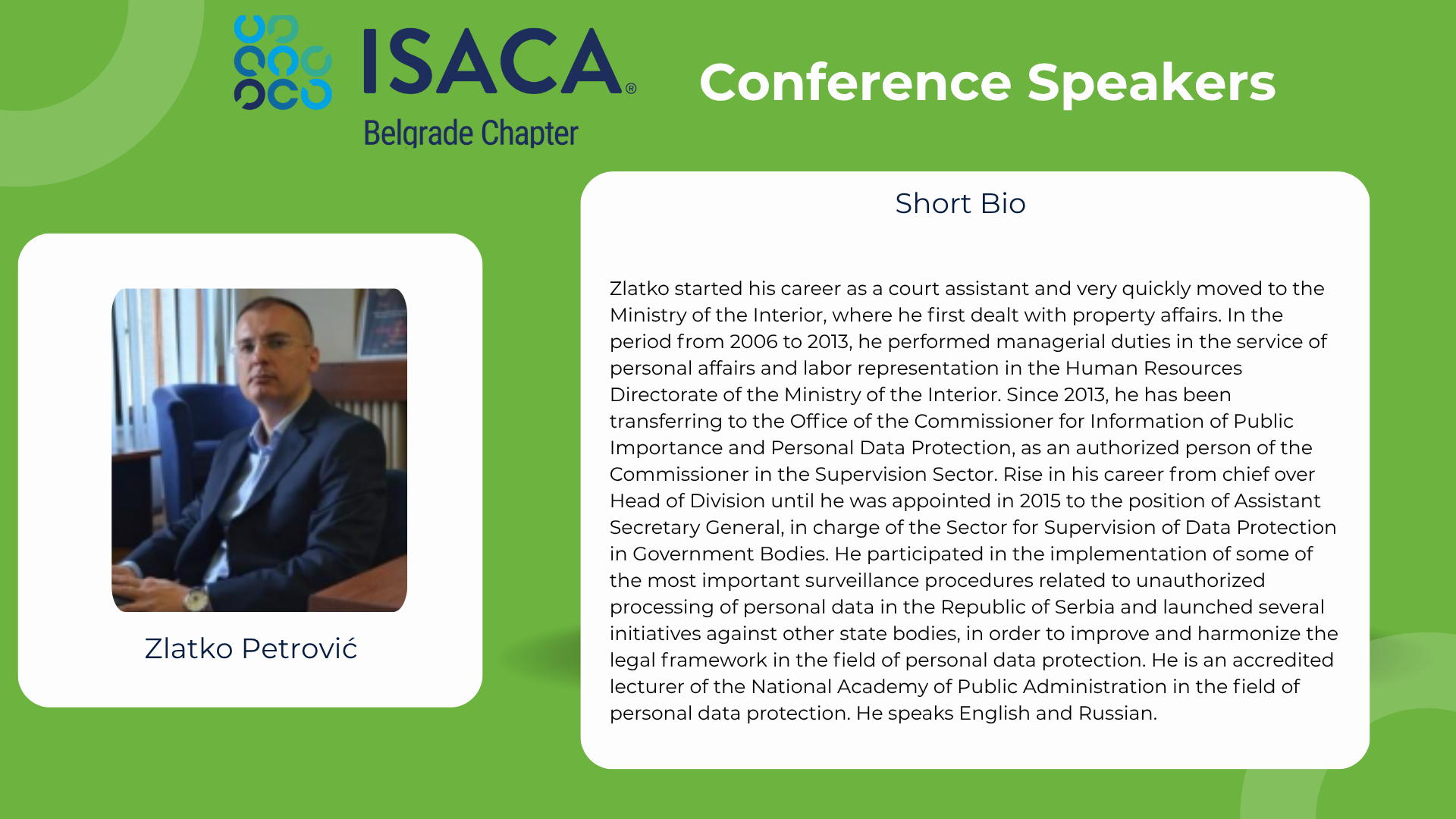 ISACA®
Belgrade Chapter

Conference Speakers

Zlatko Petrović

Short Bio

Zlatko started his career as a court assistant and very quickly moved to the Ministry of the Interior, where he first dealt with property affairs. In the period from 2006 to 2013, he performed managerial duties in the service of personal affairs and labor representation in the Human Resources Directorate of the Ministry of the Interior. Since 2013, he has been transferring to the Office of the Commissioner for Information of Public Importance and Personal Data Protection, as an authorized person of the Commissioner in the Supervision Sector. Rise in his career from chief over Head of Division until he was appointed in 2015 to the position of Assistant Secretary General, in charge of the Sector for Supervision of Data Protection in Government Bodies. He participated in the implementation of some of the most important surveillance procedures related to unauthorized processing of personal data in the Republic of Serbia and launched several initiatives against other state bodies, in order to improve and harmonize the legal framework in the field of personal data protection. He is an accredited lecturer of the National Academy of Public Administration in the field of personal data protection. He speaks English and Russian.